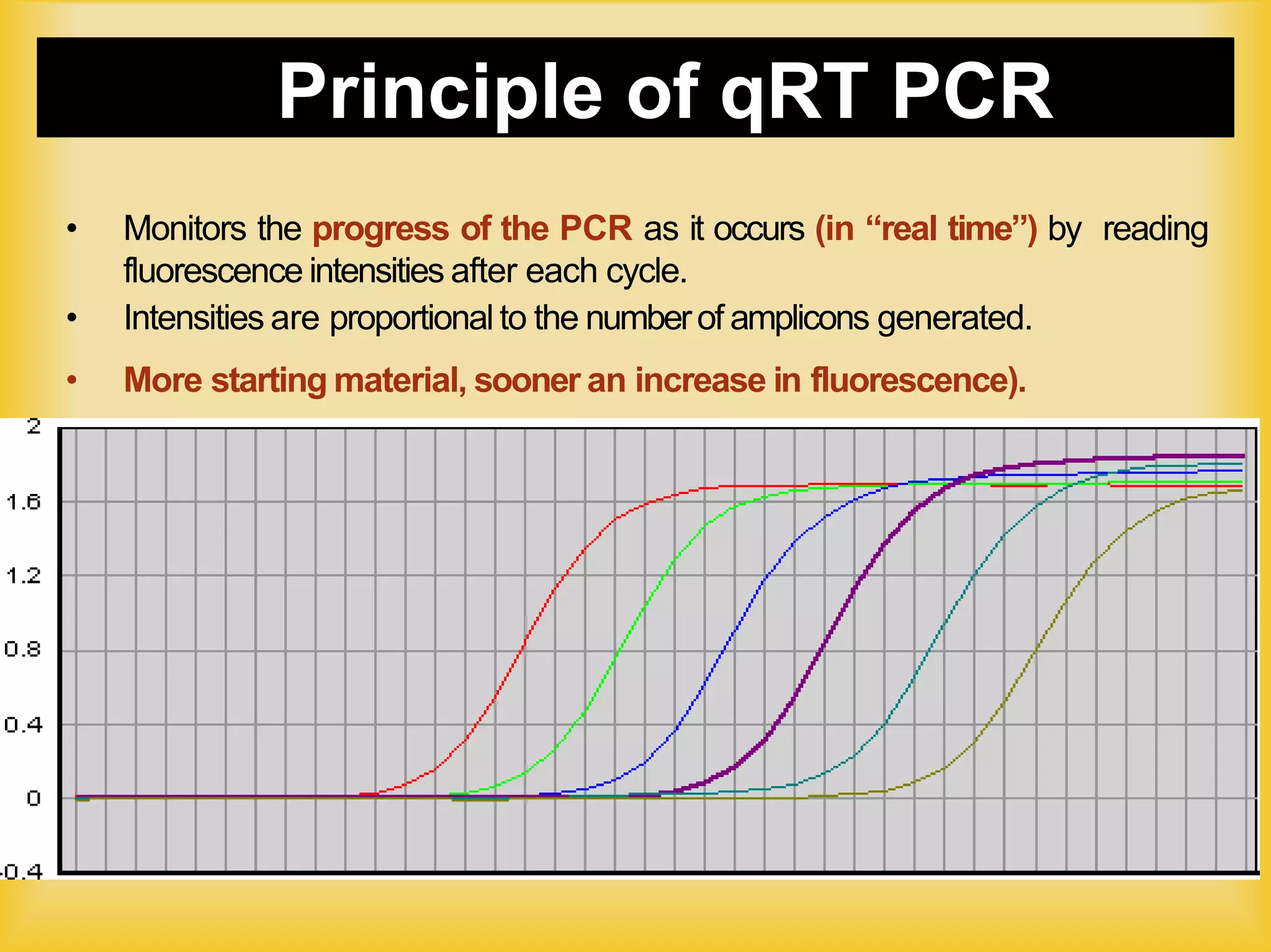 Principle of qRT PCR

• Monitors the progress of the PCR as it occurs (in “real time”) by reading fluorescence intensities after each cycle.

• Intensities are proportional to the number of amplicons generated.

• More starting material, sooner an increase in fluorescence).

2
1.6
1.2
0.8
0.4
0
-0.4